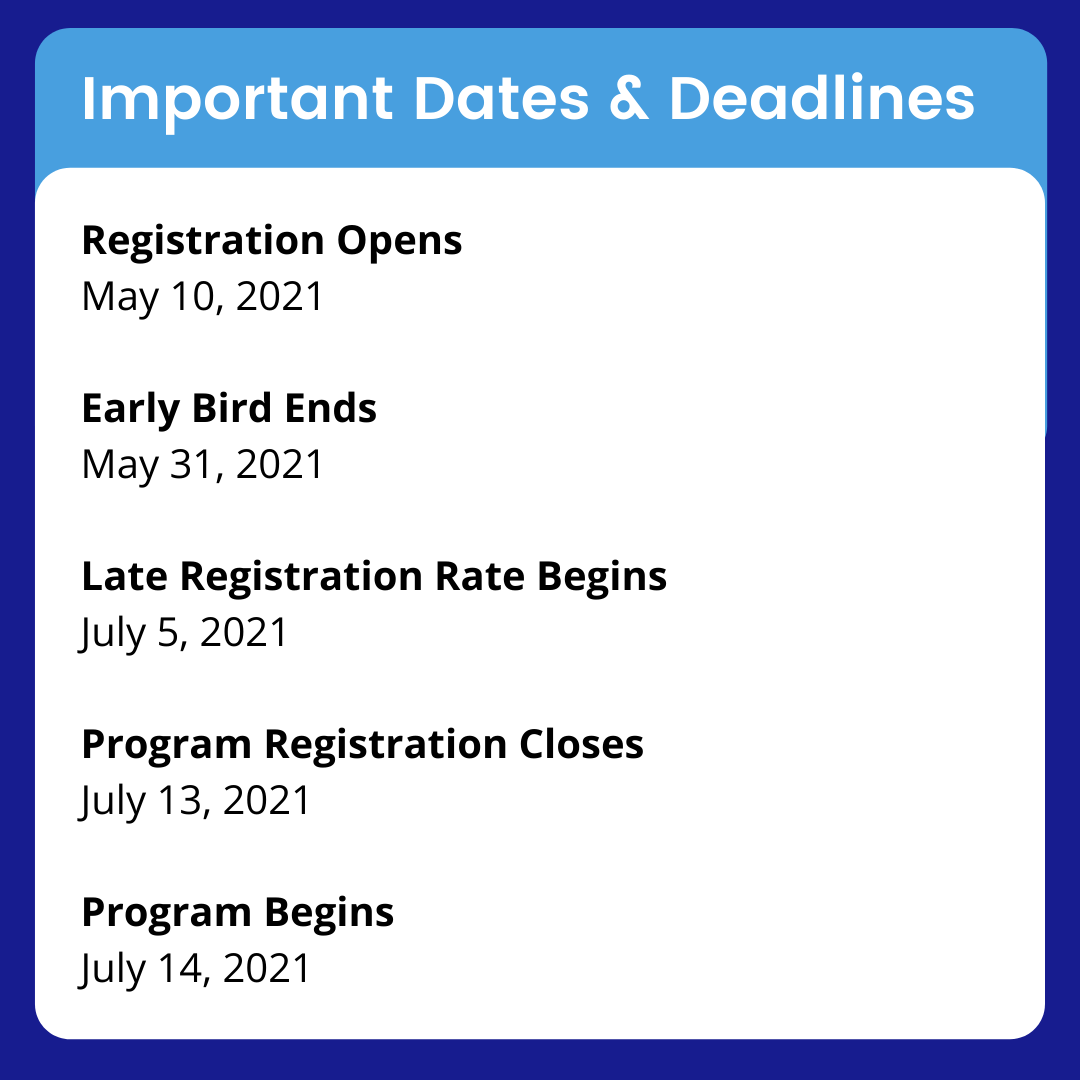 Important Dates & Deadlines

Registration Opens
May 10, 2021

Early Bird Ends
May 31, 2021

Late Registration Rate Begins
July 5, 2021

Program Registration Closes
July 13, 2021

Program Begins
July 14, 2021